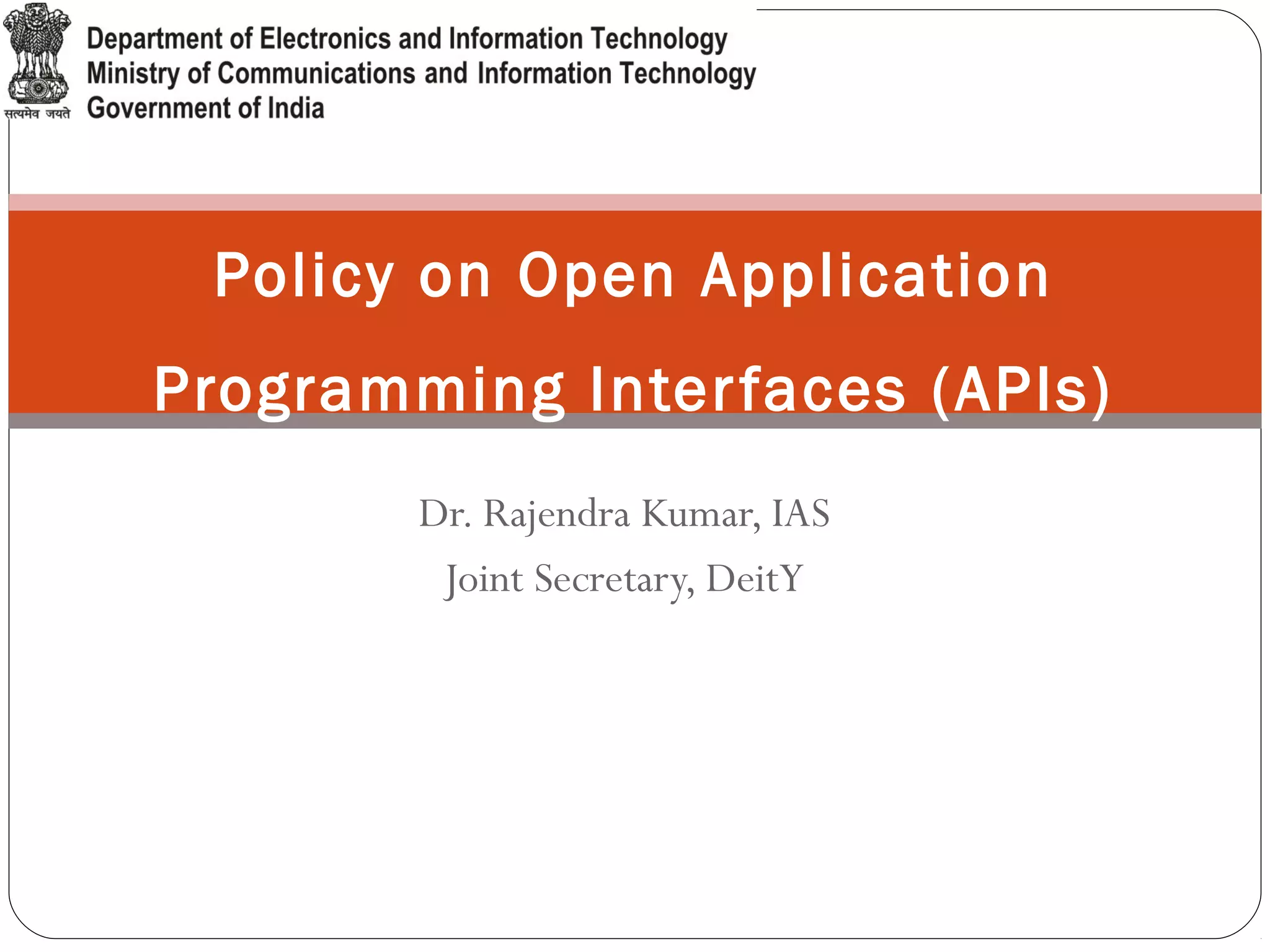 सत्यमेव जयते

Department of Electronics and Information Technology
Ministry of Communications and Information Technology
Government of India

Policy on Open Application Programming Interfaces (APIs)

Dr. Rajendra Kumar, IAS
Joint Secretary, DeitY